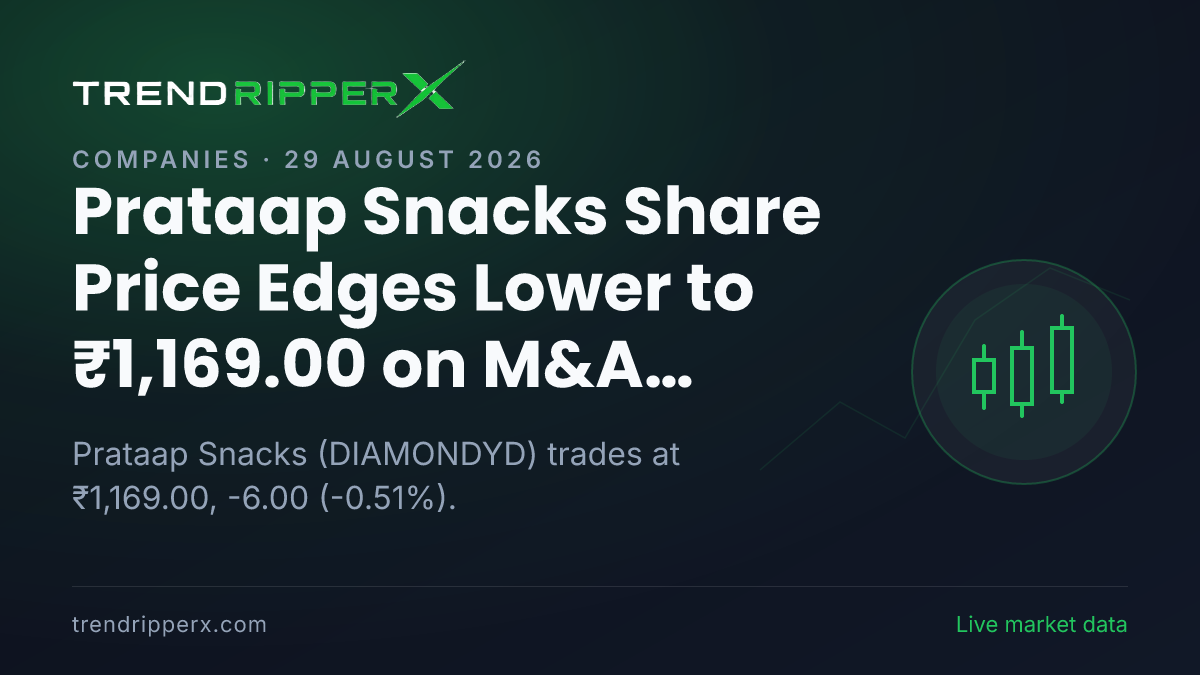 TRENDRIPPERX

COMPANIES · 29 AUGUST 2026

Prataap Snacks Share Price Edges Lower to ₹1,169.00 on M&A...

Prataap Snacks (DIAMONDYD) trades at ₹1,169.00, -6.00 (-0.51%).

trendripperx.com

Live market data